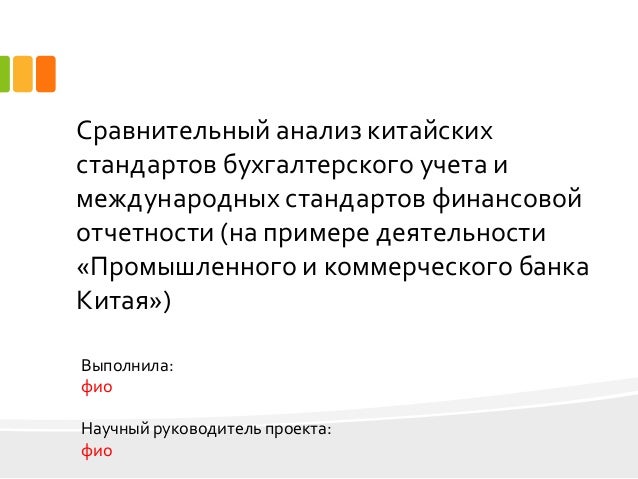 Сравнительный анализ китайских стандартов бухгалтерского учета и международных стандартов финансовой отчетности (на примере деятельности «Промышленного и коммерческого банка Китая»)

Выполнила:
фио

Научный руководитель проекта:
фио